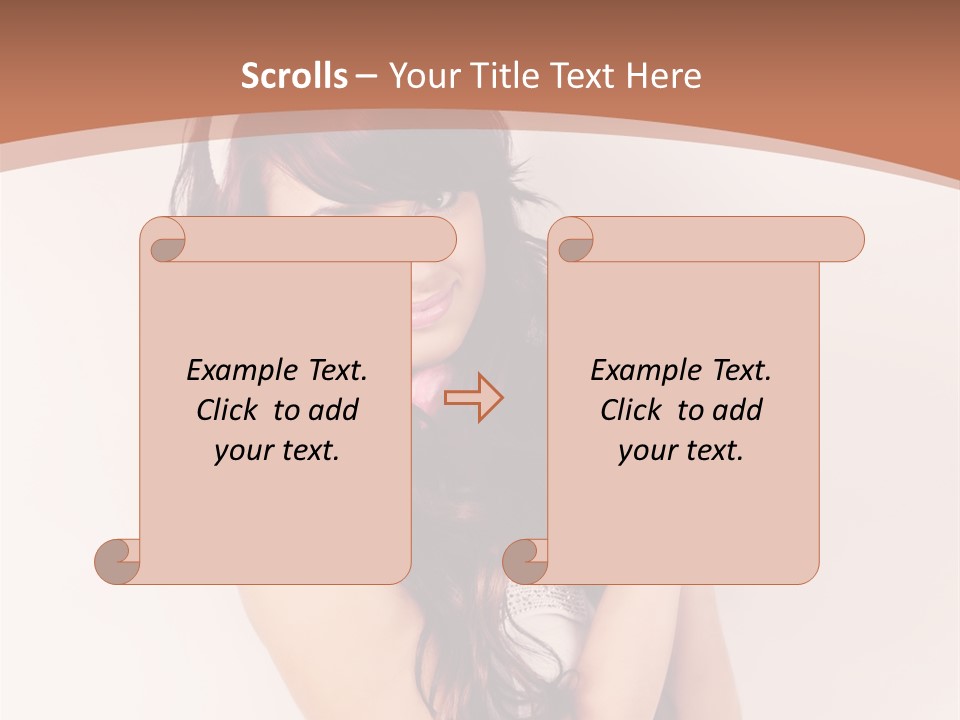 Scrolls – Your Title Text Here

Example Text. Click to add your text.

Example Text. Click to add your text.